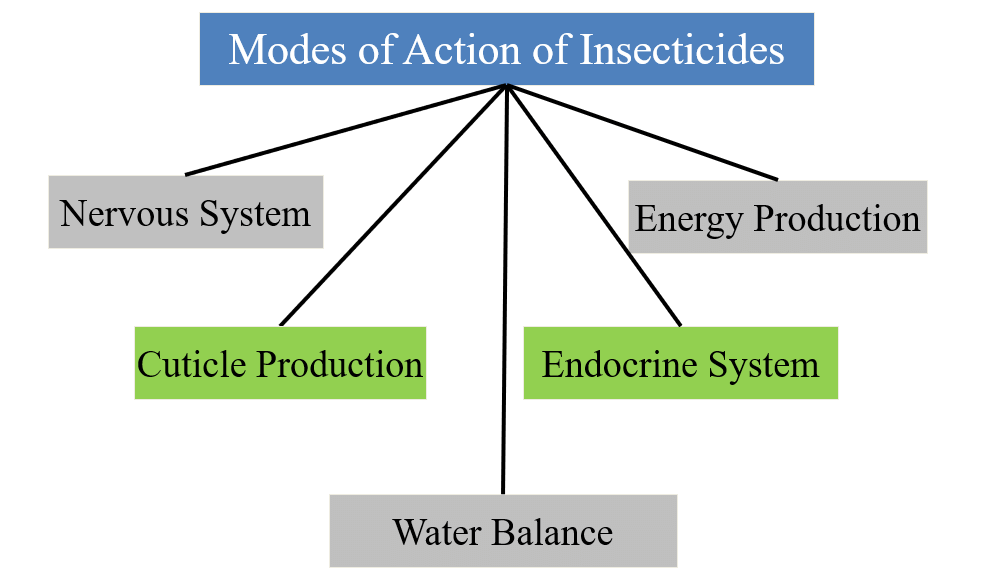 Modes of Action of Insecticides

Nervous System

Energy Production

Cuticle Production

Endocrine System

Water Balance